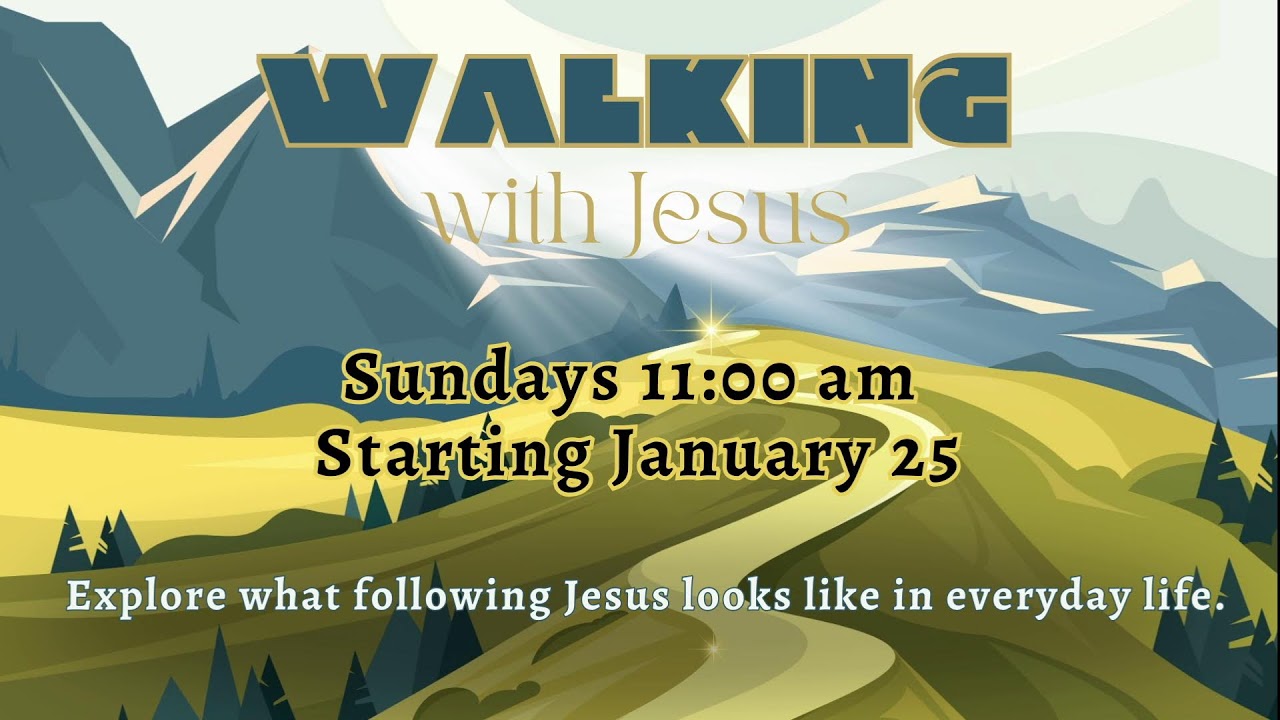 WALKING
with Jesus

Sundays 11:00 am
Starting January 25

Explore what following Jesus looks like in everyday life.